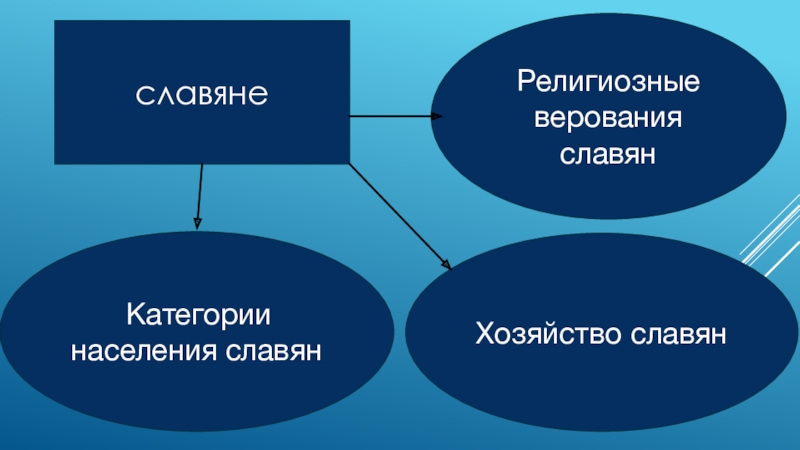 славяне

Религиозные верования славян

Категории населения славян

Хозяйство славян